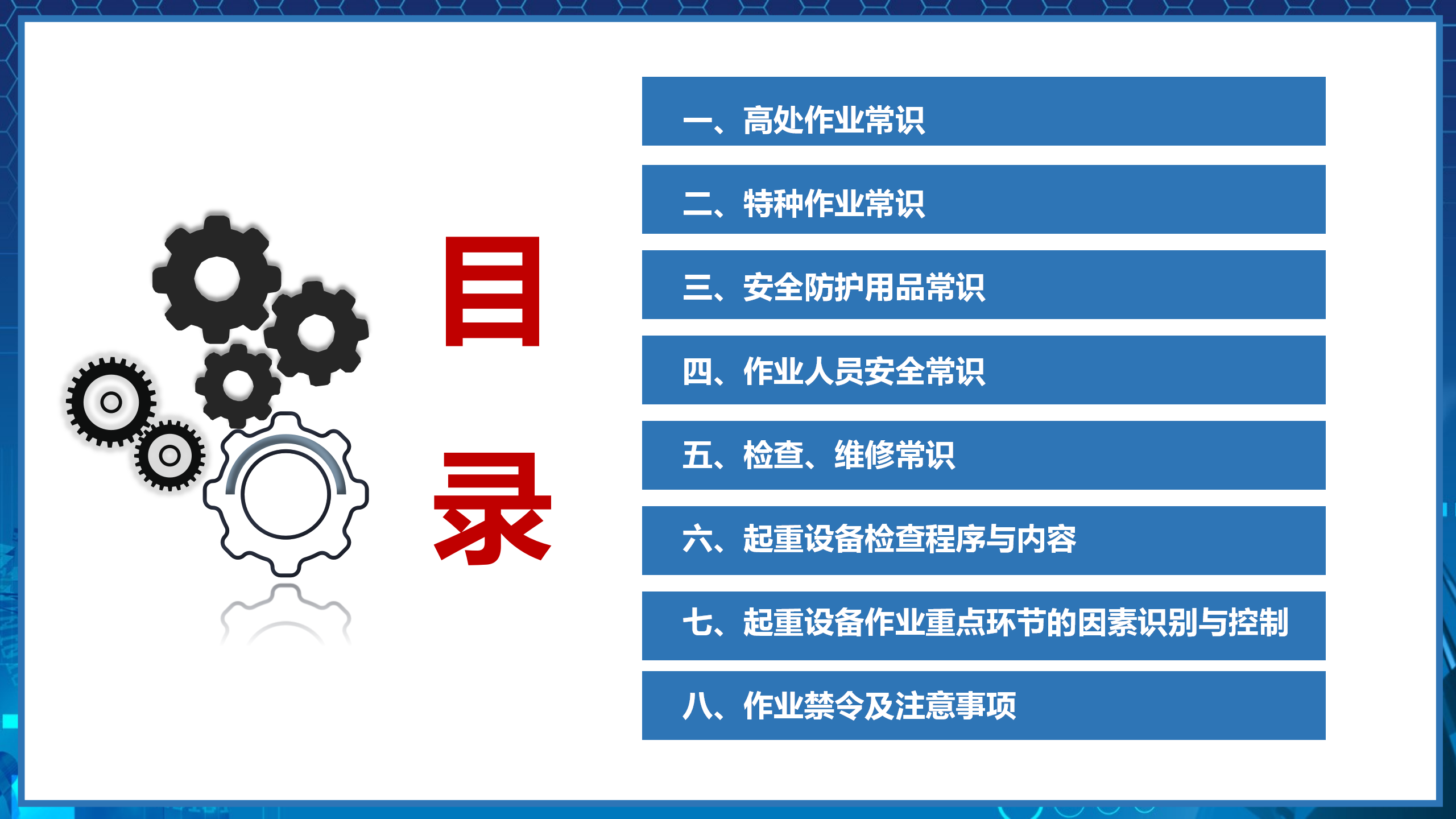 目录

一、高处作业常识

二、特种作业常识

三、安全防护用品常识

四、作业人员安全常识

五、检查、维修常识

六、起重设备检查程序与内容

七、起重设备作业重点环节的因素识别与控制

八、作业禁令及注意事项